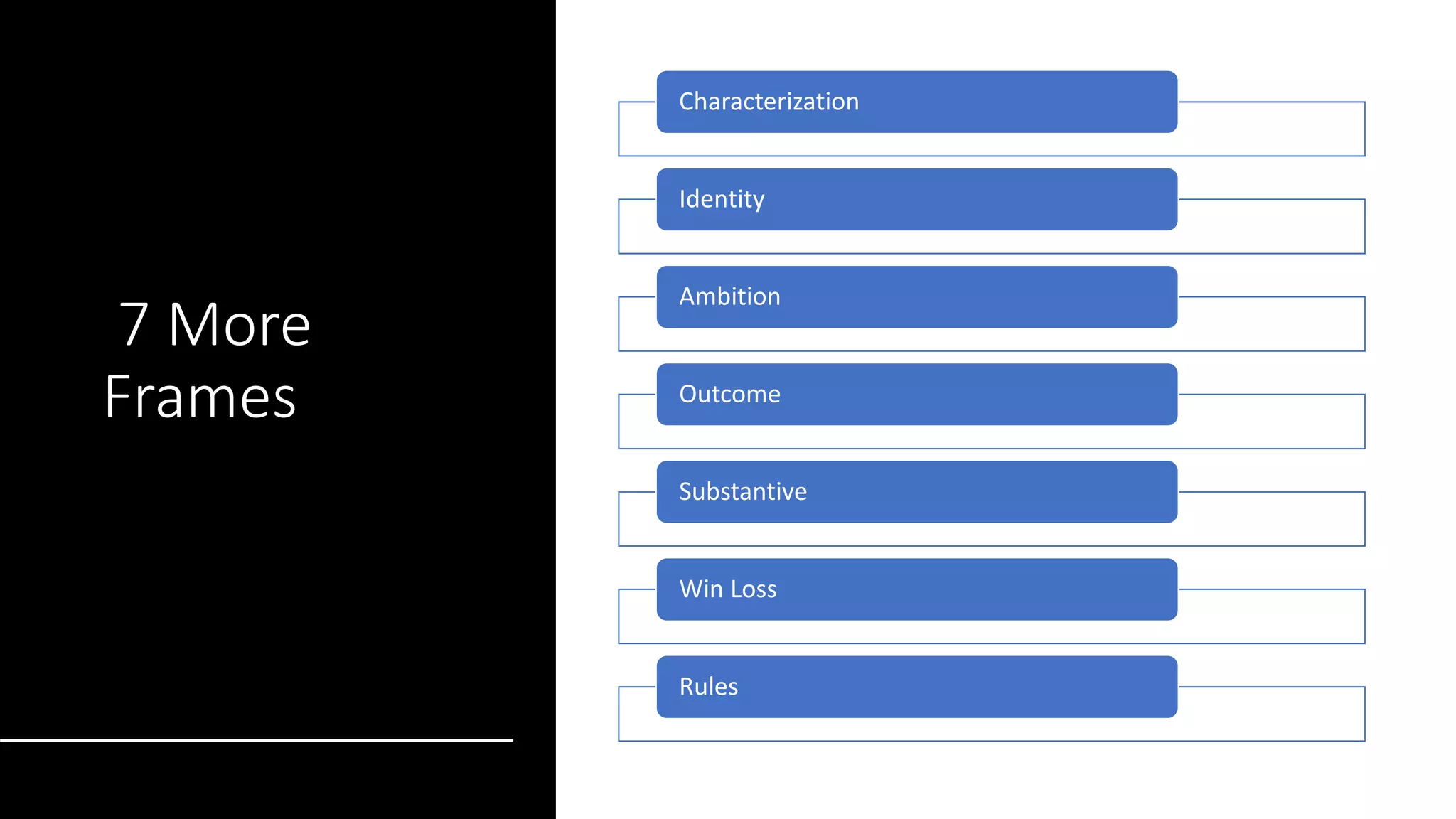 7 More Frames

Characterization

Identity

Ambition

Outcome

Substantive

Win Loss

Rules